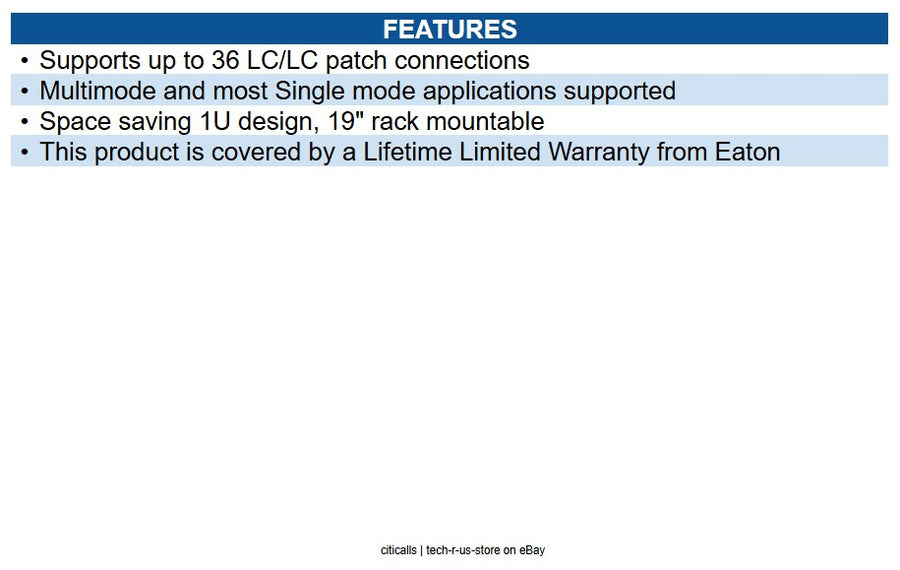 FEATURES

• Supports up to 36 LC/LC patch connections
• Multimode and most Single mode applications supported
• Space saving 1U design, 19" rack mountable
• This product is covered by a Lifetime Limited Warranty from Eaton

citicalls | tech-r-us-store on eBay